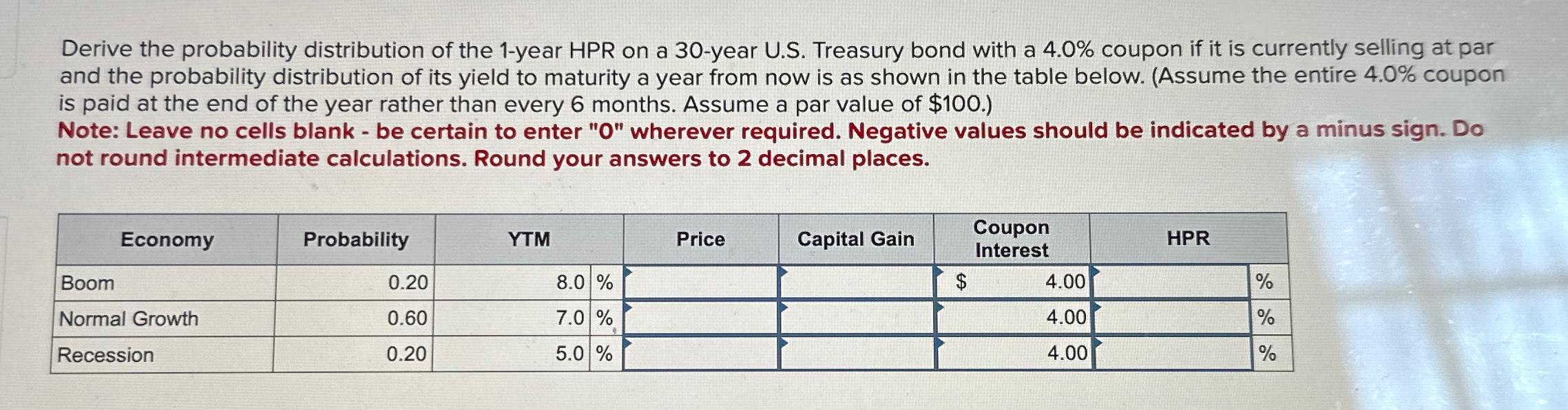 Derive the probability distribution of the 1-year HPR on a 30-year U.S. Treasury bond with a 4.0% coupon if it is currently selling at par and the probability distribution of its yield to maturity a year from now is as shown in the table below. (Assume the entire 4.0% coupon is paid at the end of the year rather than every 6 months. Assume a par value of $100.)

Note: Leave no cells blank - be certain to enter "0" wherever required. Negative values should be indicated by a minus sign. Do not round intermediate calculations. Round your answers to 2 decimal places.

| Economy | Probability | YTM | Price | Capital Gain | Coupon Interest | HPR |
|---|---|---|---|---|---|---|
| Boom | 0.20 | 8.0 % | | | $ 4.00 | % |
| Normal Growth | 0.60 | 7.0 % | | | 4.00 | % |
| Recession | 0.20 | 5.0 % | | | 4.00 | % |